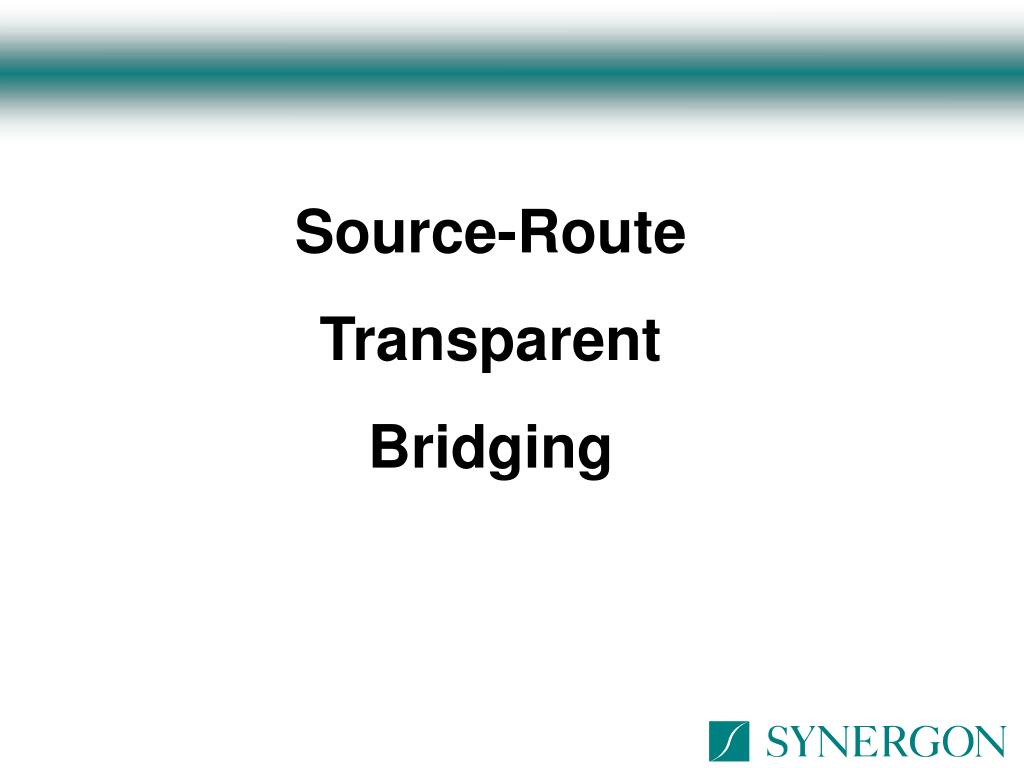 Source-Route

Transparent

Bridging

SYNERGON